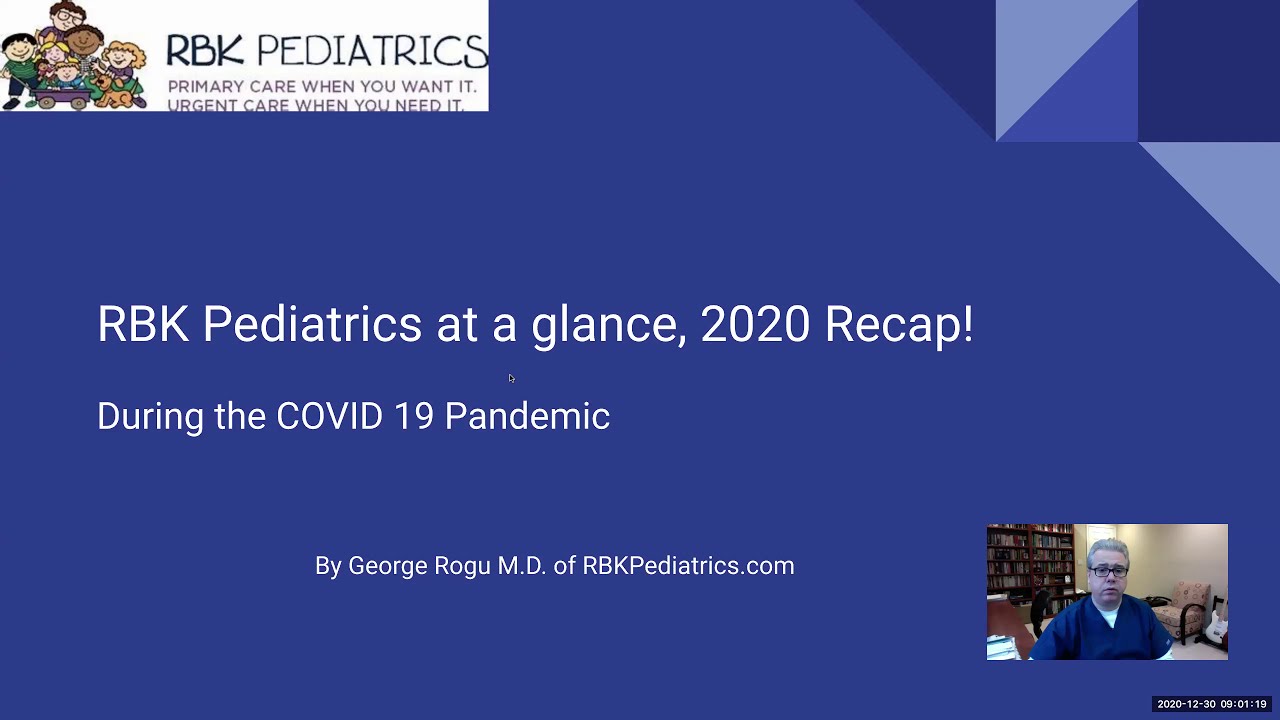 RBK PEDIATRICS
PRIMARY CARE WHEN YOU WANT IT.
URGENT CARE WHEN YOU NEED IT.

RBK Pediatrics at a glance, 2020 Recap!

During the COVID 19 Pandemic

By George Rogu M.D. of RBKPediatrics.com

2020-12-30 09:01:19